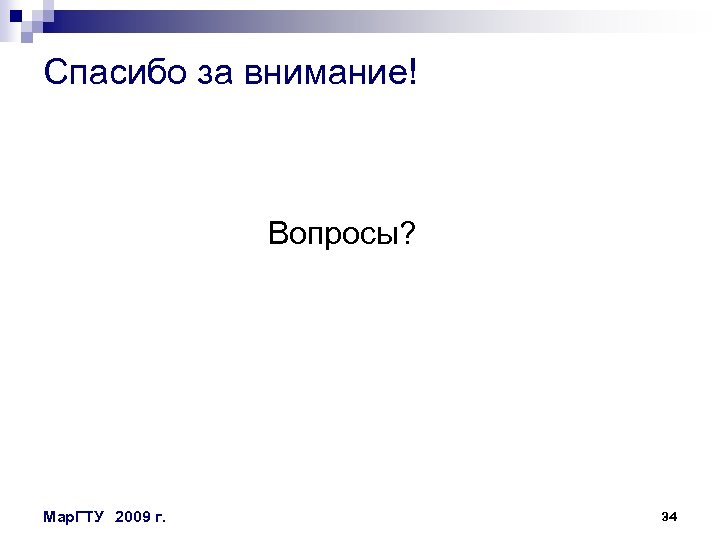 Спасибо за внимание!

Вопросы?

МарГТУ 2009 г.

34